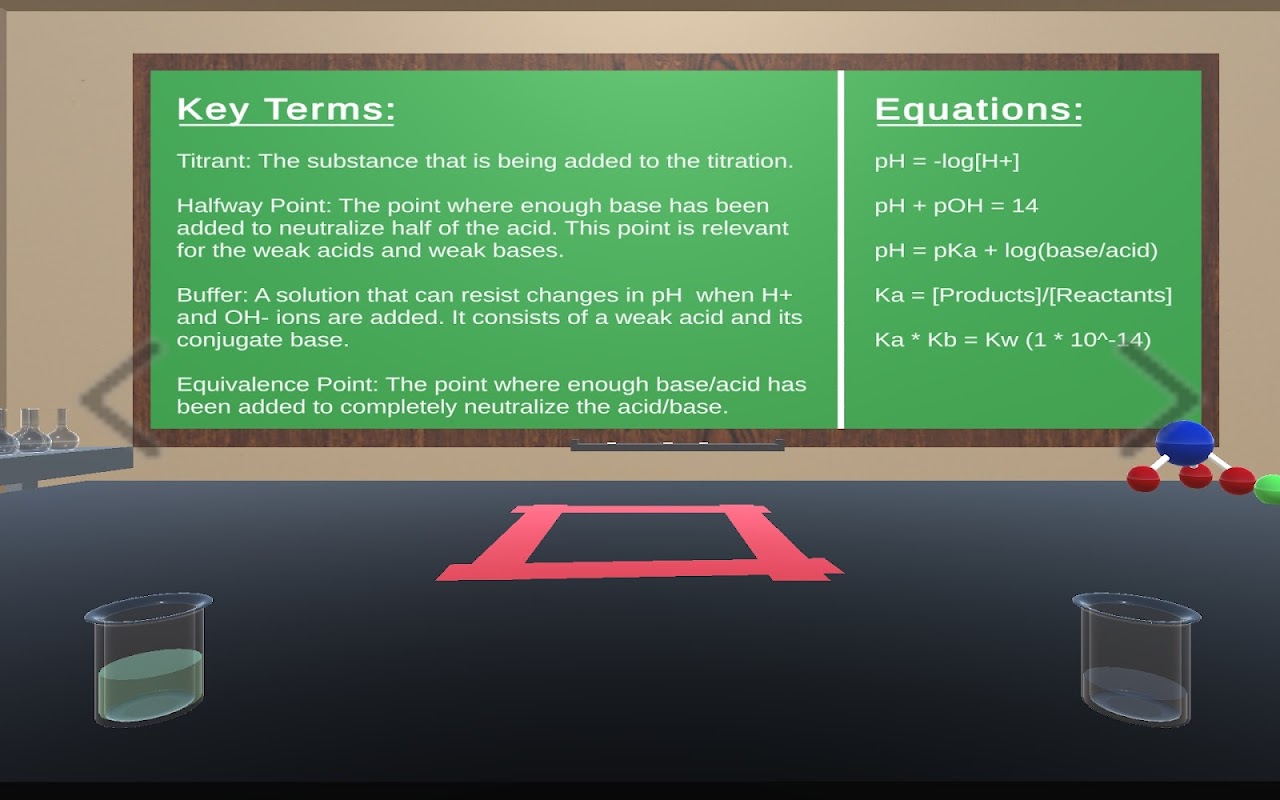 Key Terms:

Titrant: The substance that is being added to the titration.

Halfway Point: The point where enough base has been added to neutralize half of the acid. This point is relevant for the weak acids and weak bases.

Buffer: A solution that can resist changes in pH when H+ and OH- ions are added. It consists of a weak acid and its conjugate base.

Equivalence Point: The point where enough base/acid has been added to completely neutralize the acid/base.

Equations:

pH = -log[H+]

pH + pOH = 14

pH = pKa + log(base/acid)

Ka = [Products]/[Reactants]

Ka * Kb = Kw (1 * 10^-14)